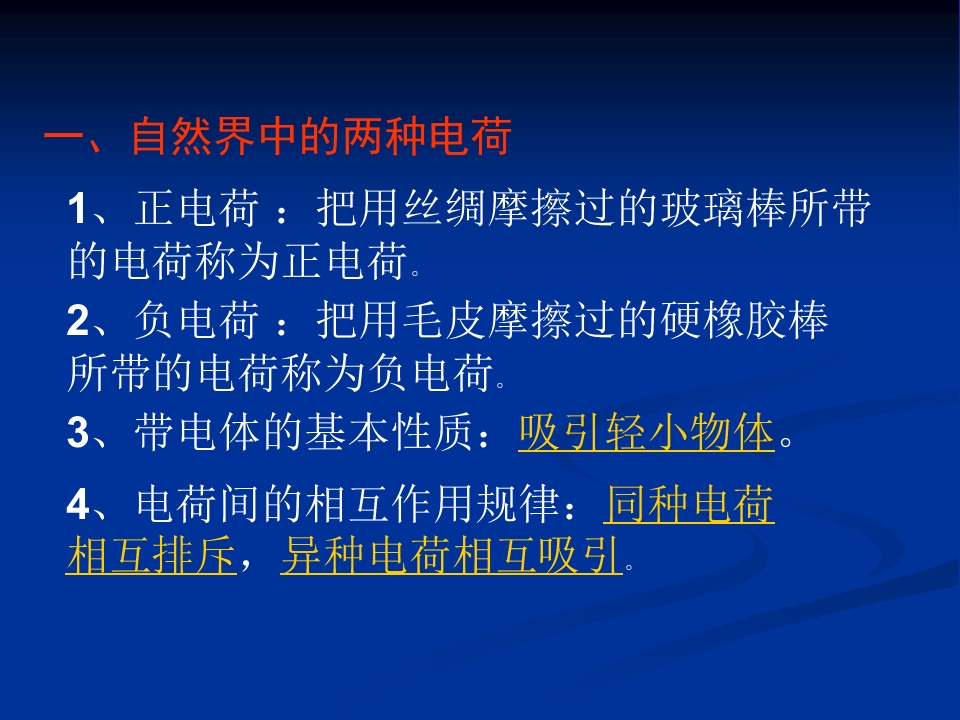 一、自然界中的两种电荷

1、正电荷 ：把用丝绸摩擦过的玻璃棒所带的电荷称为正电荷。

2、负电荷 ：把用毛皮摩擦过的硬橡胶棒所带的电荷称为负电荷。

3、带电体的基本性质：吸引轻小物体。

4、电荷间的相互作用规律：同种电荷相互排斥，异种电荷相互吸引。